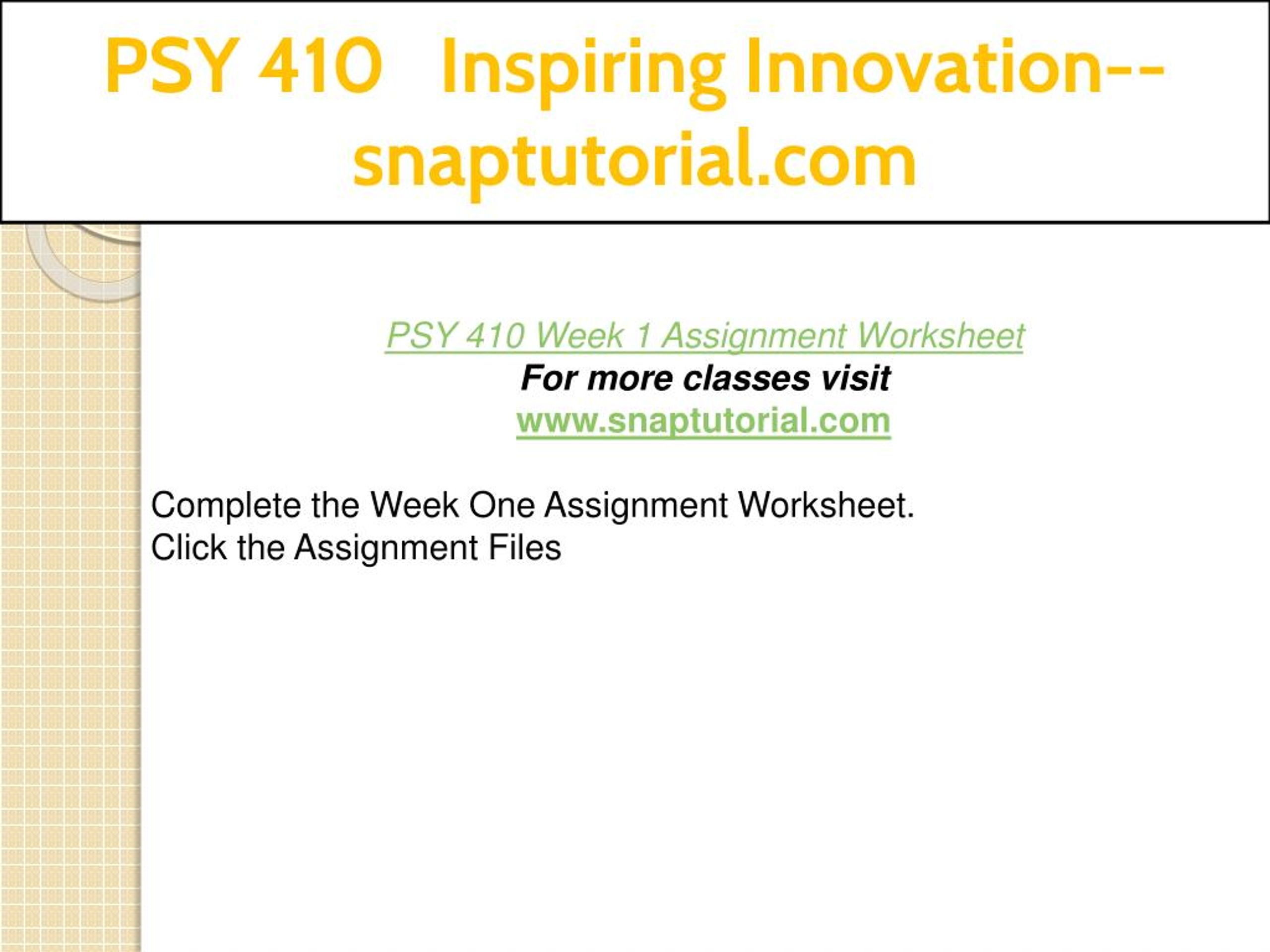 PSY 410 Inspiring Innovation--snaptutorial.com

PSY 410 Week 1 Assignment Worksheet
For more classes visit
www.snaptutorial.com

Complete the Week One Assignment Worksheet.
Click the Assignment Files